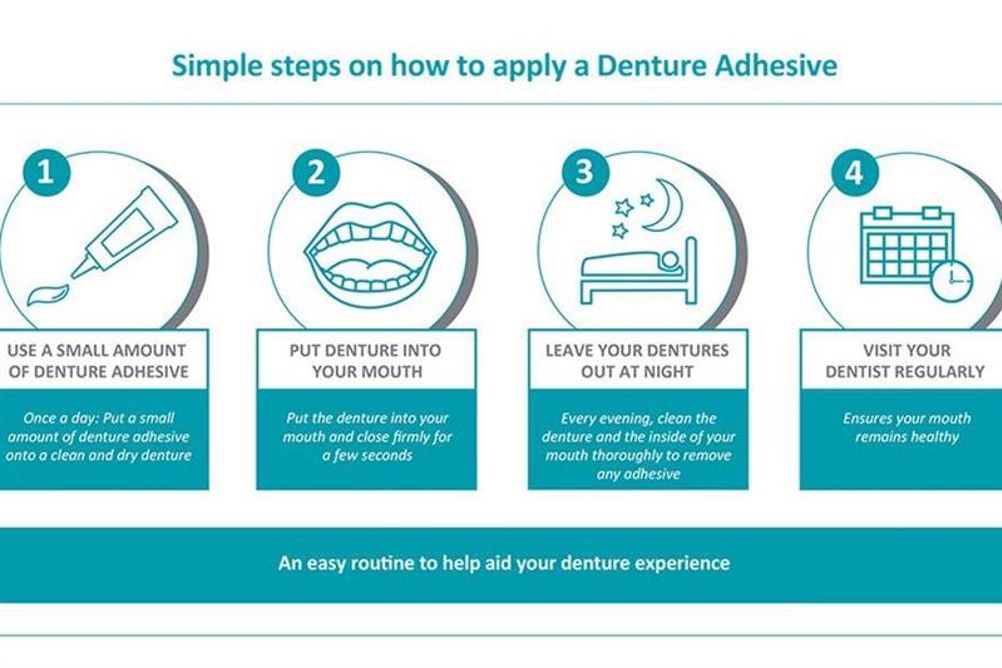 Simple steps on how to apply a Denture Adhesive

1

USE A SMALL AMOUNT OF DENTURE ADHESIVE

Once a day: Put a small amount of denture adhesive onto a clean and dry denture

2

PUT DENTURE INTO YOUR MOUTH

Put the denture into your mouth and close firmly for a few seconds

3

LEAVE YOUR DENTURES OUT AT NIGHT

Every evening, clean the denture and the inside of your mouth thoroughly to remove any adhesive

4

VISIT YOUR DENTIST REGULARLY

Ensures your mouth remains healthy

An easy routine to help aid your denture experience